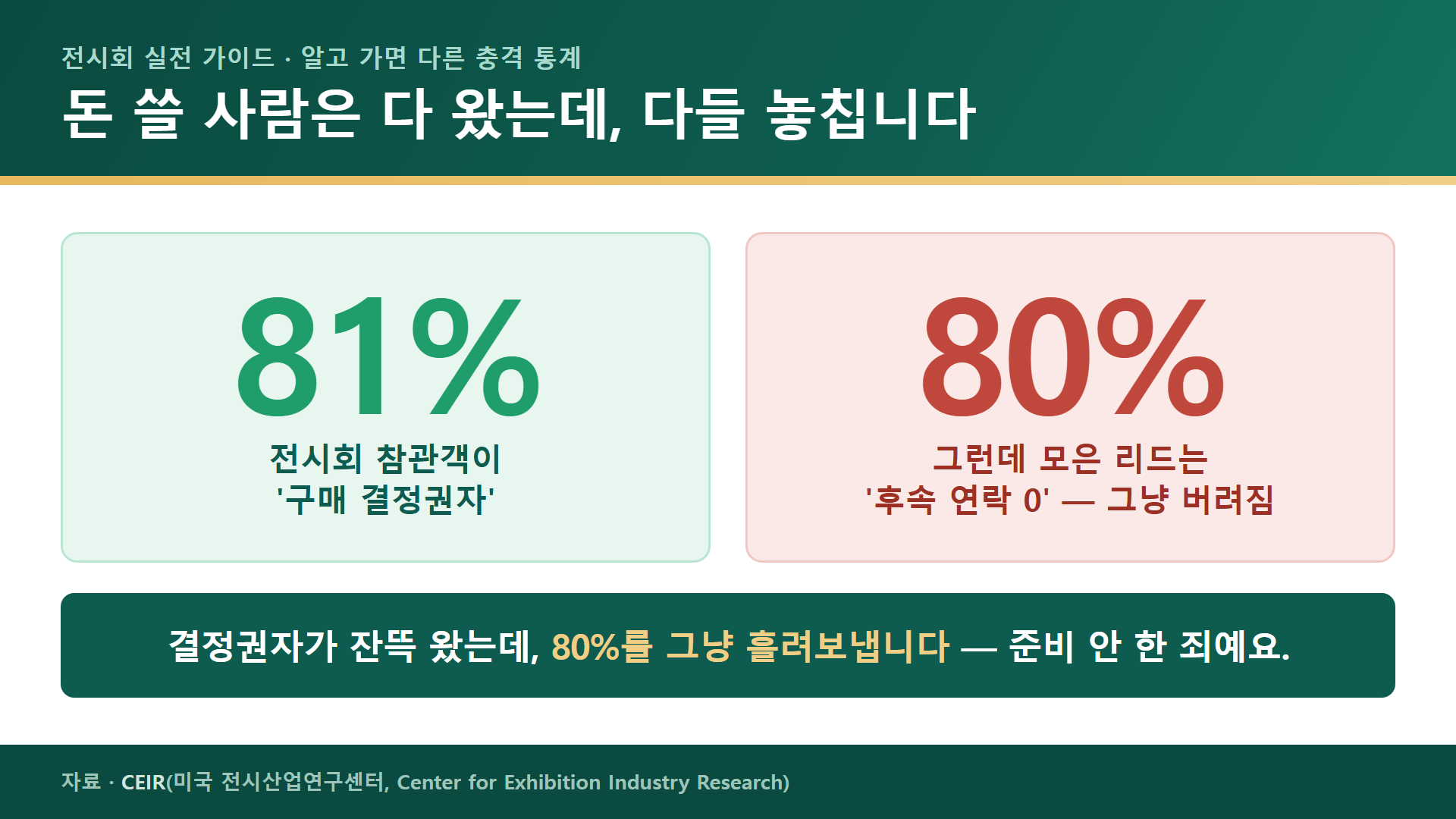 전시회 실전 가이드 · 알고 가면 다른 충격 통계

돈 쓸 사람은 다 왔는데, 다들 놓칩니다

81%

전시회 참관객이
'구매 결정권자'

80%

그런데 모은 리드는
'후속 연락 0' — 그냥 버려짐

결정권자가 잔뜩 왔는데, 80%를 그냥 흘려보냅니다 — 준비 안 한 죄예요.

자료 · CEIR(미국 전시산업연구센터, Center for Exhibition Industry Research)